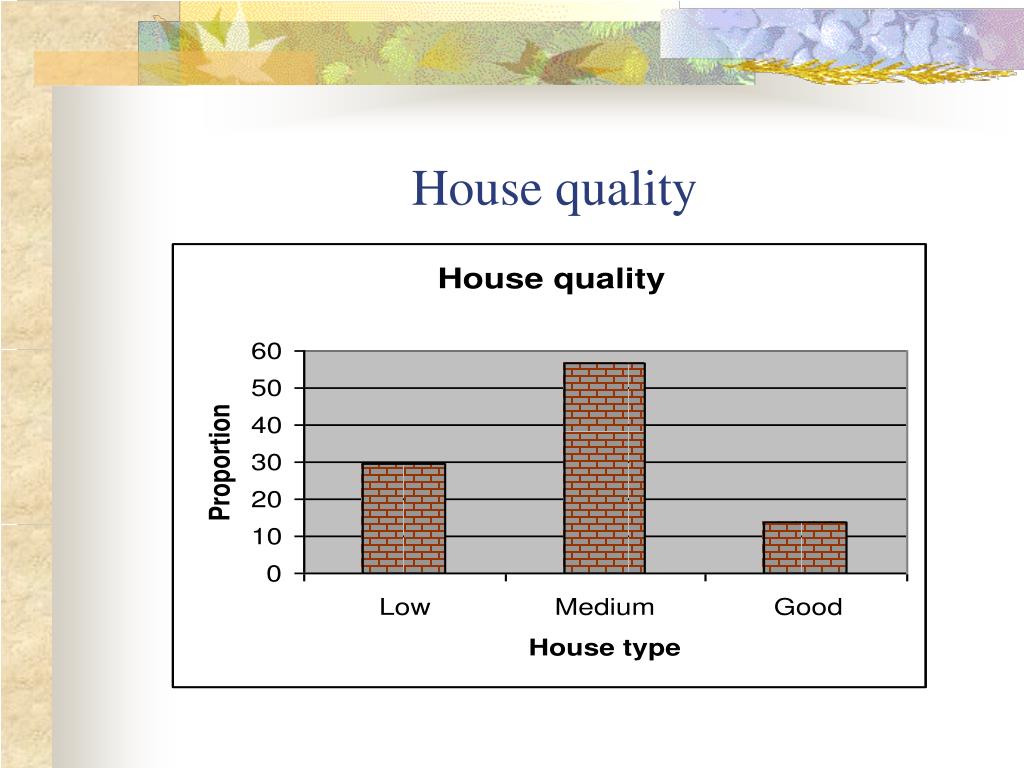 House quality

House quality

Proportion

60
50
40
30
20
10
0

Low
Medium
Good

House type